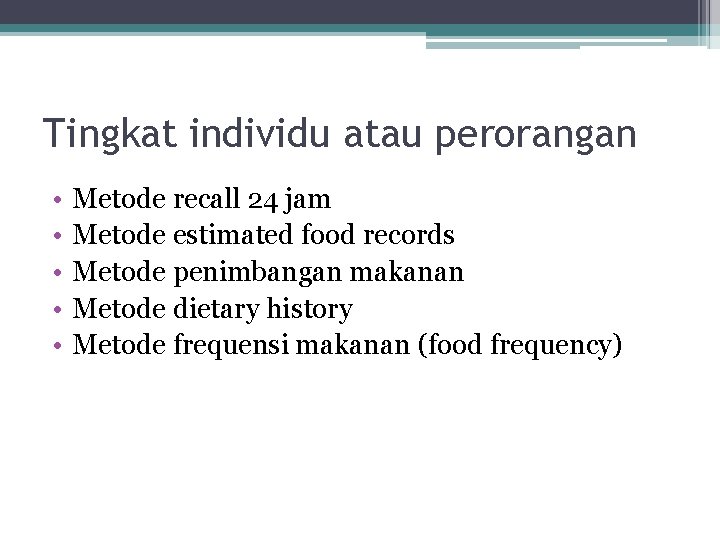 Tingkat individu atau perorangan

• Metode recall 24 jam
• Metode estimated food records
• Metode penimbangan makanan
• Metode dietary history
• Metode frequensi makanan (food frequency)